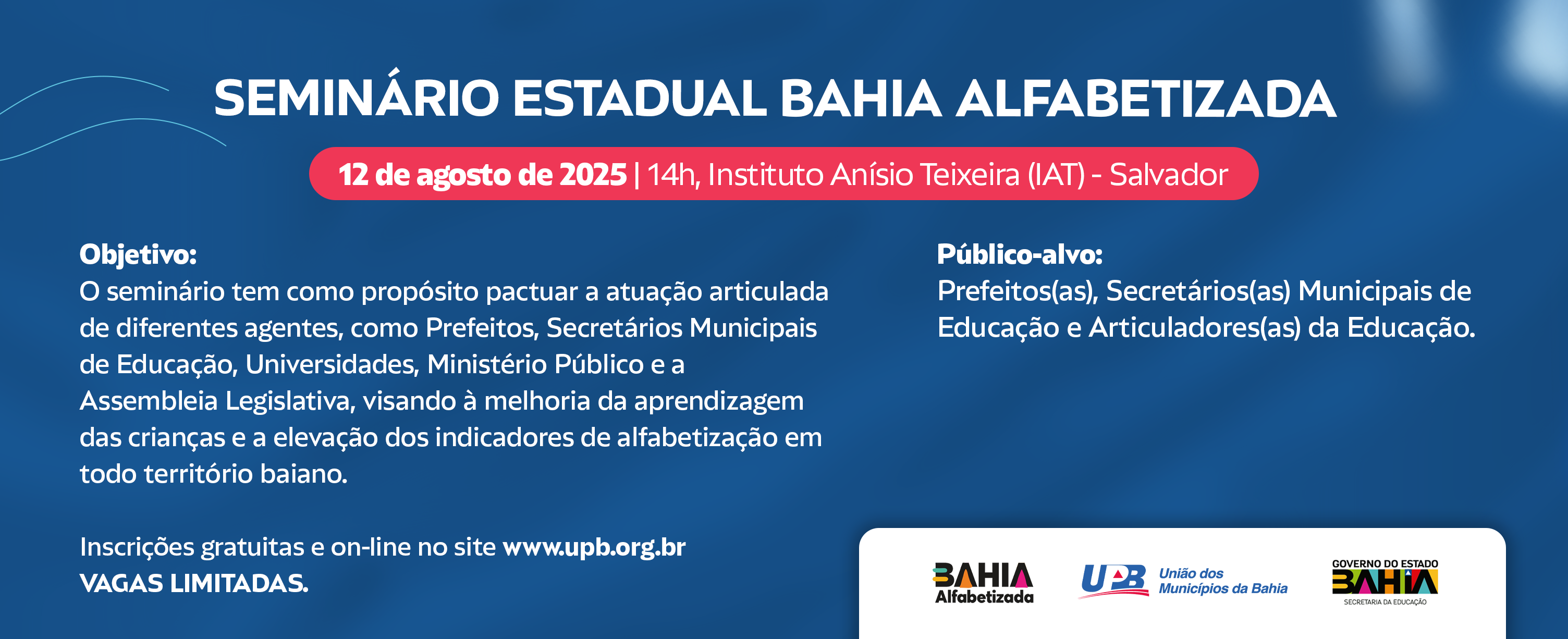 SEMINÁRIO ESTADUAL BAHIA ALFABETIZADA

12 de agosto de 2025 | 14h, Instituto Anísio Teixeira (IAT) - Salvador

Objetivo:
O seminário tem como propósito pactuar a atuação articulada de diferentes agentes, como Prefeitos, Secretários Municipais de Educação, Universidades, Ministério Público e a Assembleia Legislativa, visando à melhoria da aprendizagem das crianças e a elevação dos indicadores de alfabetização em todo território baiano.

Inscrições gratuitas e on-line no site www.upb.org.br
VAGAS LIMITADAS.

Público-alvo:
Prefeitos(as), Secretários(as) Municipais de Educação e Articuladores(as) da Educação.

BAHIA Alfabetizada

UPB União dos Municípios da Bahia

GOVERNO DO ESTADO BAHIA SECRETARIA DA EDUCAÇÃO